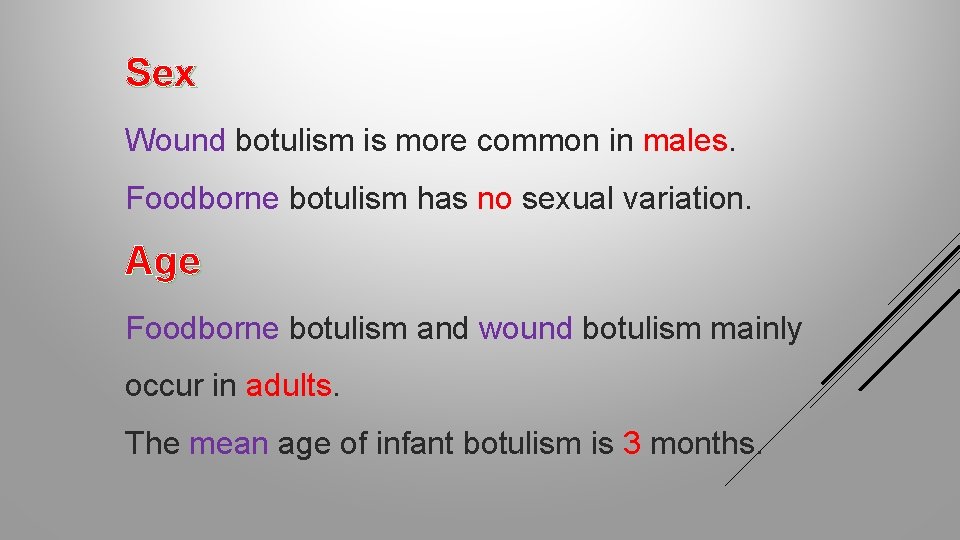 Sex

Wound botulism is more common in males.

Foodborne botulism has no sexual variation.

Age

Foodborne botulism and wound botulism mainly occur in adults.

The mean age of infant botulism is 3 months.